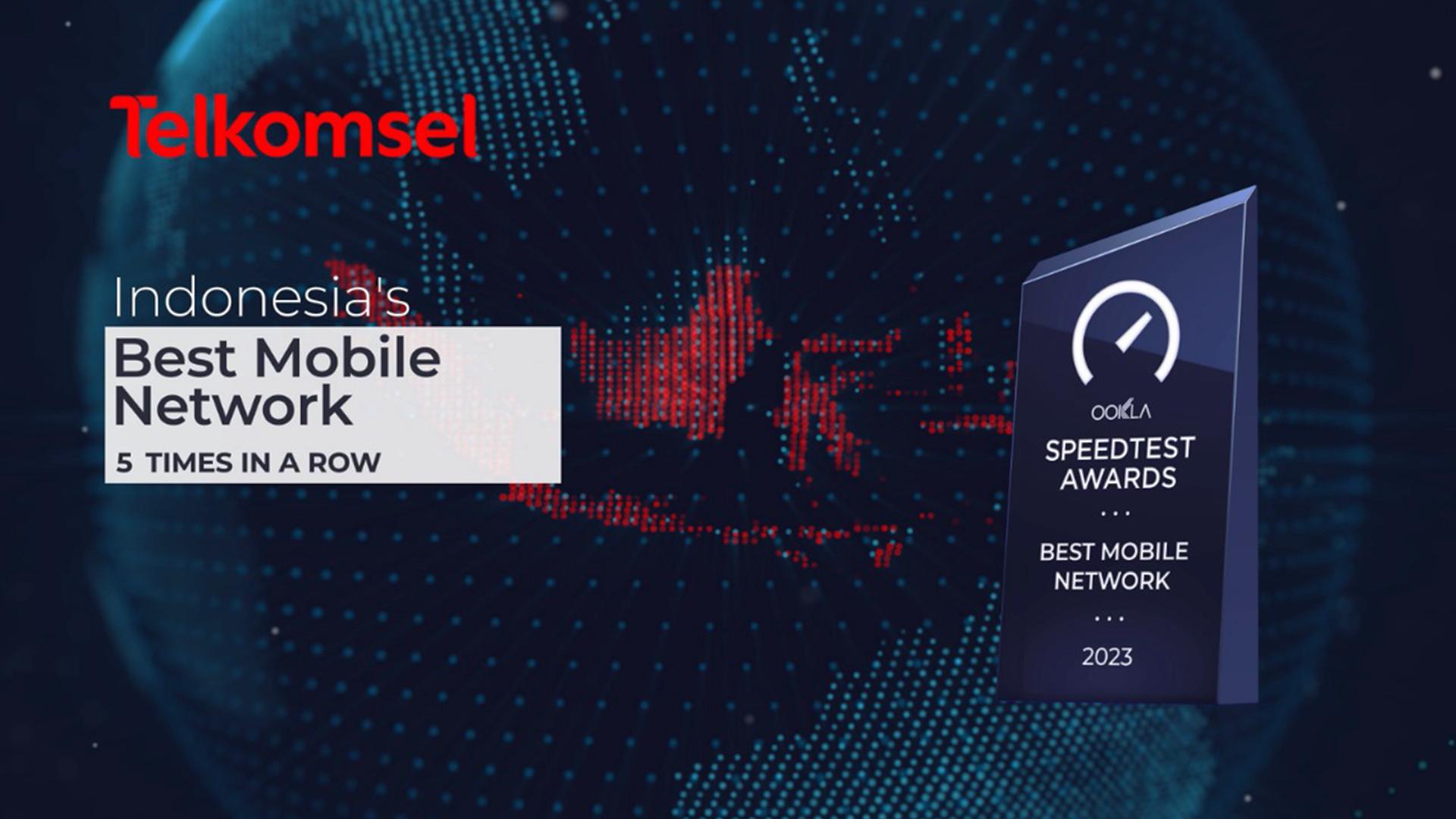 Telkomsel

Indonesia's
Best Mobile Network
5 TIMES IN A ROW

OOKLA
SPEEDTEST AWARDS
...
BEST MOBILE NETWORK
...
2023